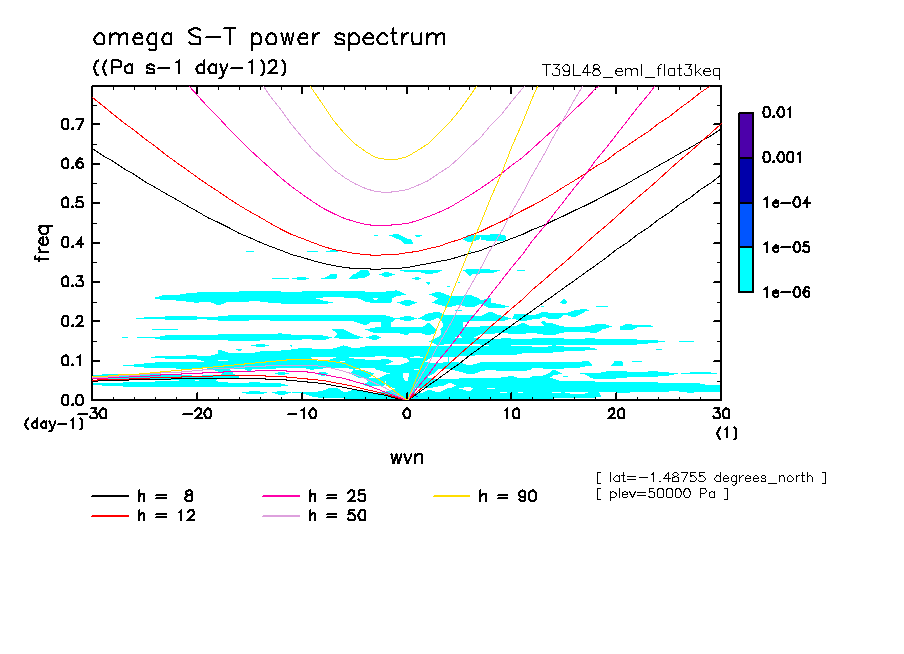 omega S-T power spectrum
((Pa s-1 day-1)2)
T39L48_eml_flat3keq

freq
0.7
0.6
0.5
0.4
0.3
0.2
0.1
0.0
(day-1)
-30
-20
-10
0
10
20
30
(1)
wvn

0.01
0.001
1e-04
1e-05
1e-06

[ lat=-1.48755 degrees_north ]
[ plev=50000 Pa ]

h = 8
h = 12
h = 25
h = 50
h = 90